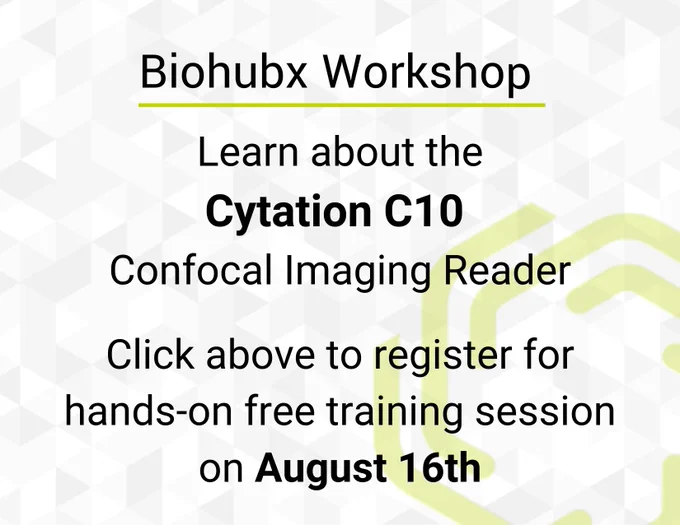 Biohubx Workshop

Learn about the
Cytation C10
Confocal Imaging Reader

Click above to register for hands-on free training session on August 16th